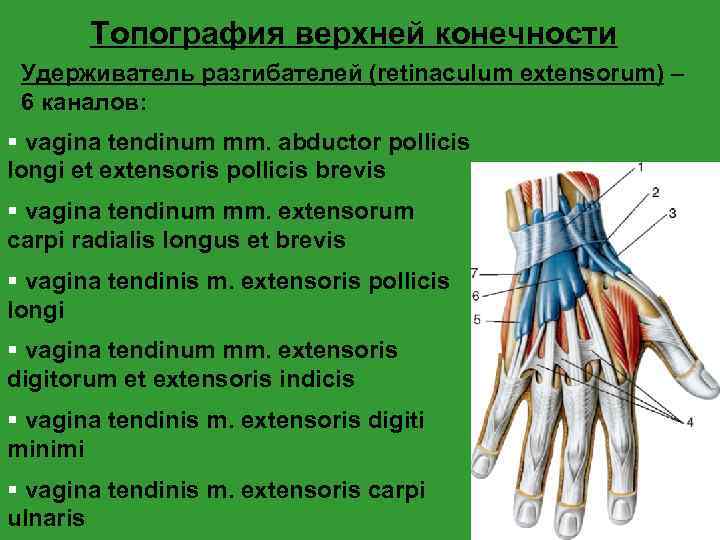 Топография верхней конечности

Удерживатель разгибателей (retinaculum extensorum) – 6 каналов:

▪ vagina tendinum mm. abductor pollicis longi et extensoris pollicis brevis

▪ vagina tendinum mm. extensorum carpi radialis longus et brevis

▪ vagina tendinis m. extensoris pollicis longi

▪ vagina tendinum mm. extensoris digitorum et extensoris indicis

▪ vagina tendinis m. extensoris digiti minimi

▪ vagina tendinis m. extensoris carpi ulnaris

1
2
3
7
6
5
4